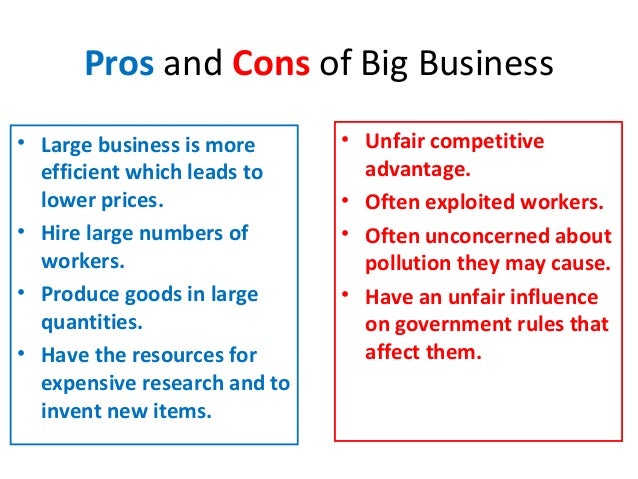 Pros and Cons of Big Business

• Large business is more efficient which leads to lower prices.
• Hire large numbers of workers.
• Produce goods in large quantities.
• Have the resources for expensive research and to invent new items.

• Unfair competitive advantage.
• Often exploited workers.
• Often unconcerned about pollution they may cause.
• Have an unfair influence on government rules that affect them.